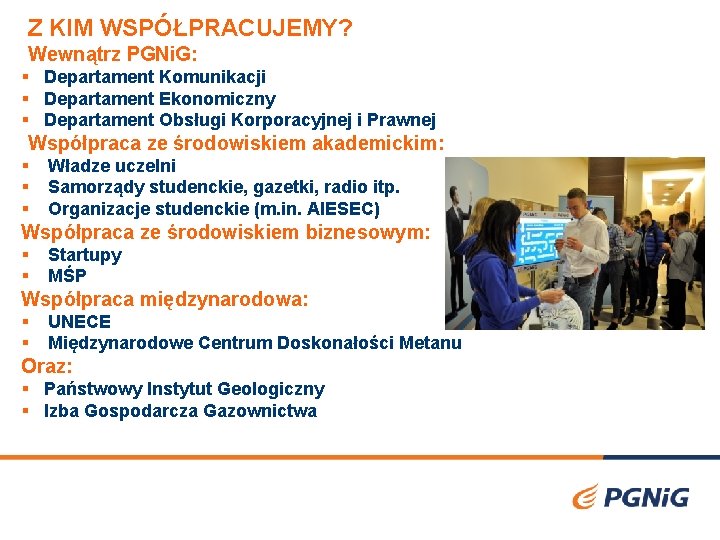 Z KIM WSPÓŁPRACUJEMY?

Wewnątrz PGNiG:
▪ Departament Komunikacji
▪ Departament Ekonomiczny
▪ Departament Obsługi Korporacyjnej i Prawnej

Współpraca ze środowiskiem akademickim:
▪ Władze uczelni
▪ Samorządy studenckie, gazetki, radio itp.
▪ Organizacje studenckie (m.in. AIESEC)

Współpraca ze środowiskiem biznesowym:
▪ Startupy
▪ MŚP

Współpraca międzynarodowa:
▪ UNECE
▪ Międzynarodowe Centrum Doskonałości Metanu

Oraz:
▪ Państwowy Instytut Geologiczny
▪ Izba Gospodarcza Gazownictwa

PGNiG